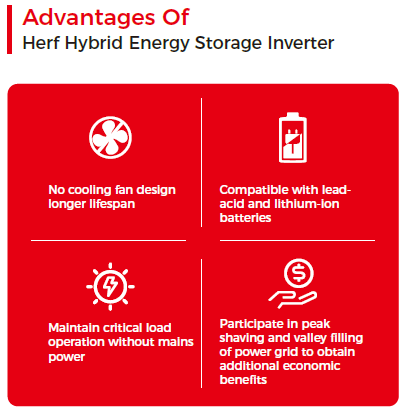 Advantages Of
Herf Hybrid Energy Storage Inverter

No cooling fan design longer lifespan

Compatible with lead-acid and lithium-ion batteries

Maintain critical load operation without mains power

Participate in peak shaving and valley filling of power grid to obtain additional economic benefits